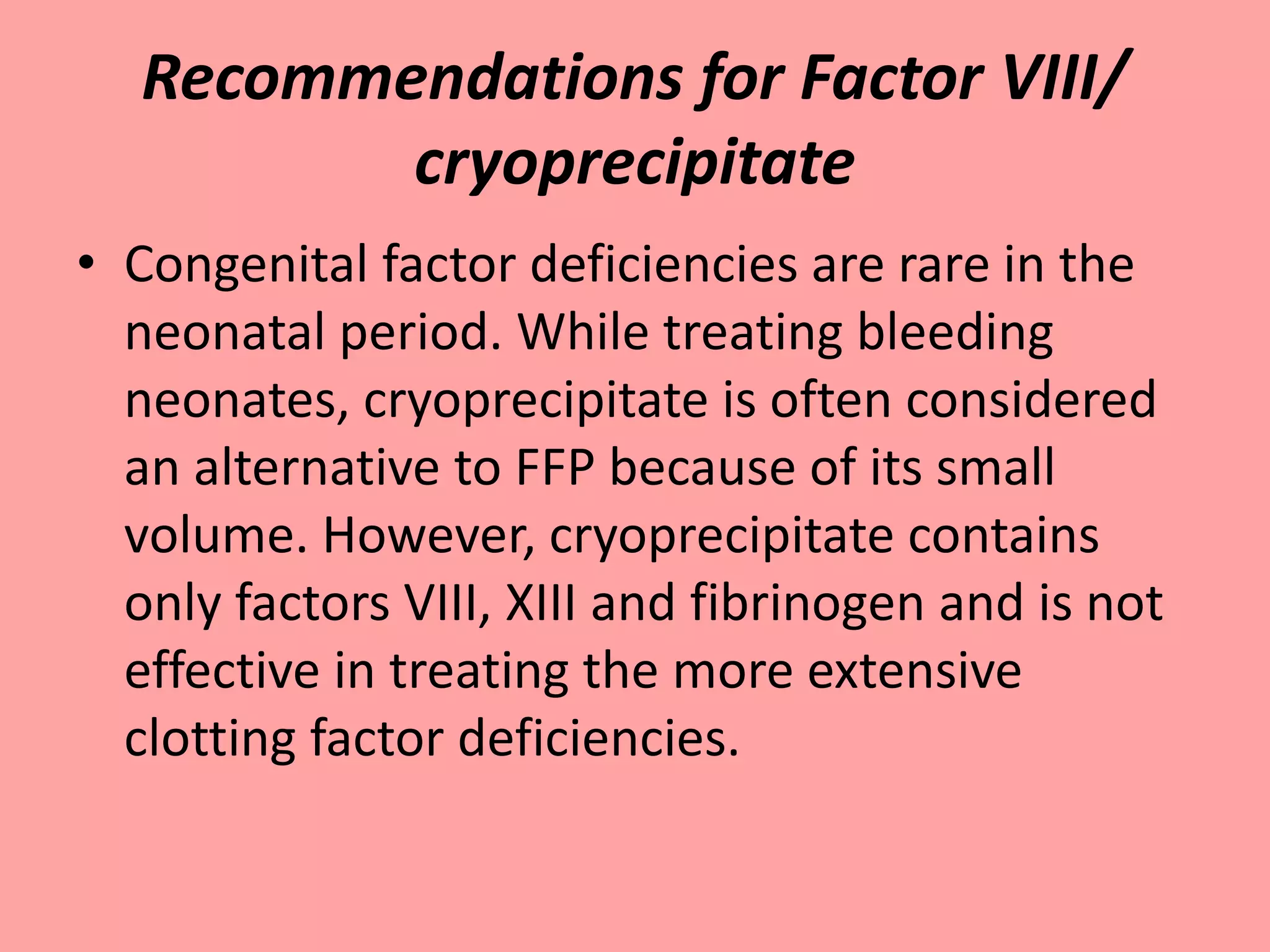 Recommendations for Factor VIII/ cryoprecipitate

• Congenital factor deficiencies are rare in the neonatal period. While treating bleeding neonates, cryoprecipitate is often considered an alternative to FFP because of its small volume. However, cryoprecipitate contains only factors VIII, XIII and fibrinogen and is not effective in treating the more extensive clotting factor deficiencies.